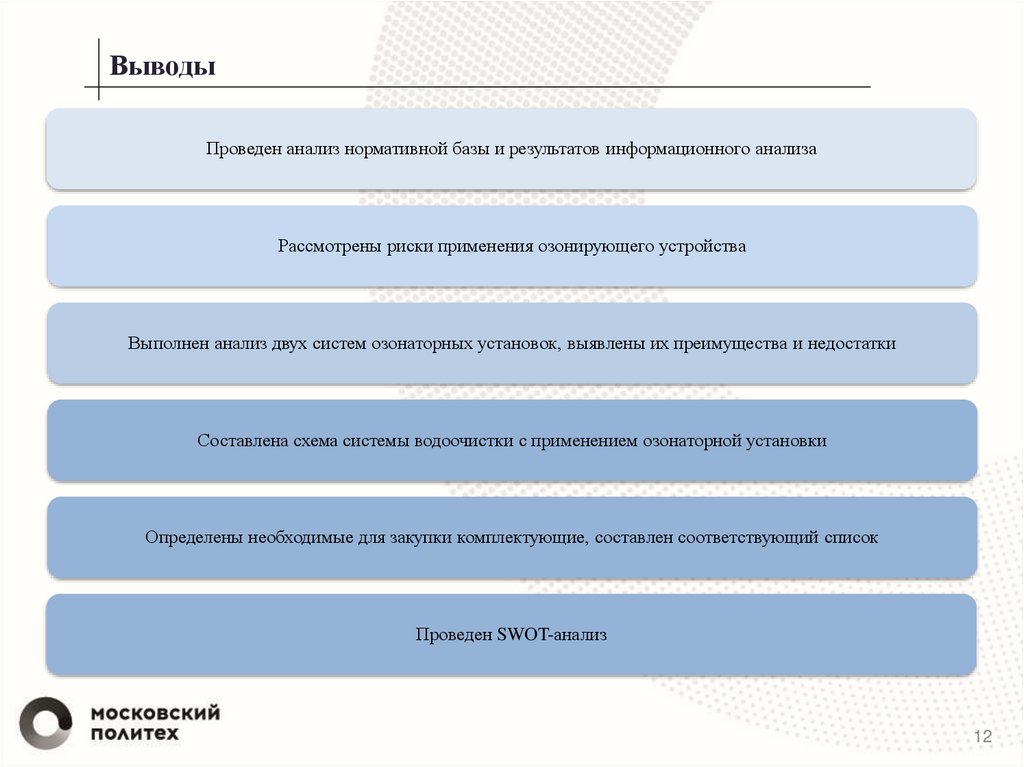 Выводы

Проведен анализ нормативной базы и результатов информационного анализа

Рассмотрены риски применения озонирующего устройства

Выполнен анализ двух систем озонаторных установок, выявлены их преимущества и недостатки

Составлена схема системы водоочистки с применением озонаторной установки

Определены необходимые для закупки комплектующие, составлен соответствующий список

Проведен SWOT-анализ

МОСКОВСКИЙ ПОЛИТЕХ

12